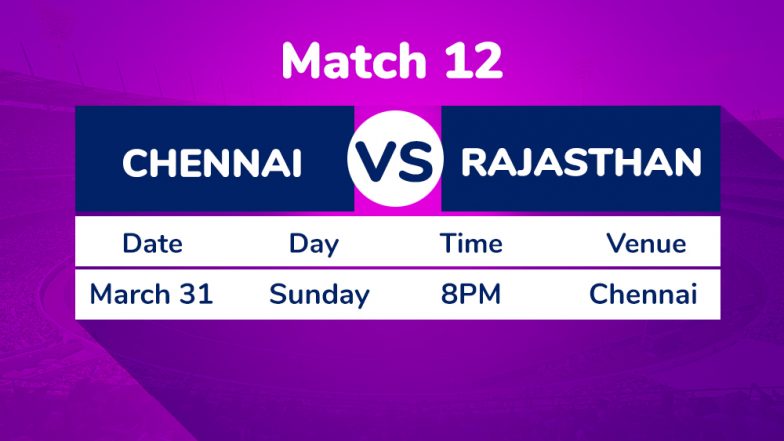 Match 12

CHENNAI VS RAJASTHAN

| Date | Day | Time | Venue |
|---|---|---|---|
| March 31 | Sunday | 8PM | Chennai |